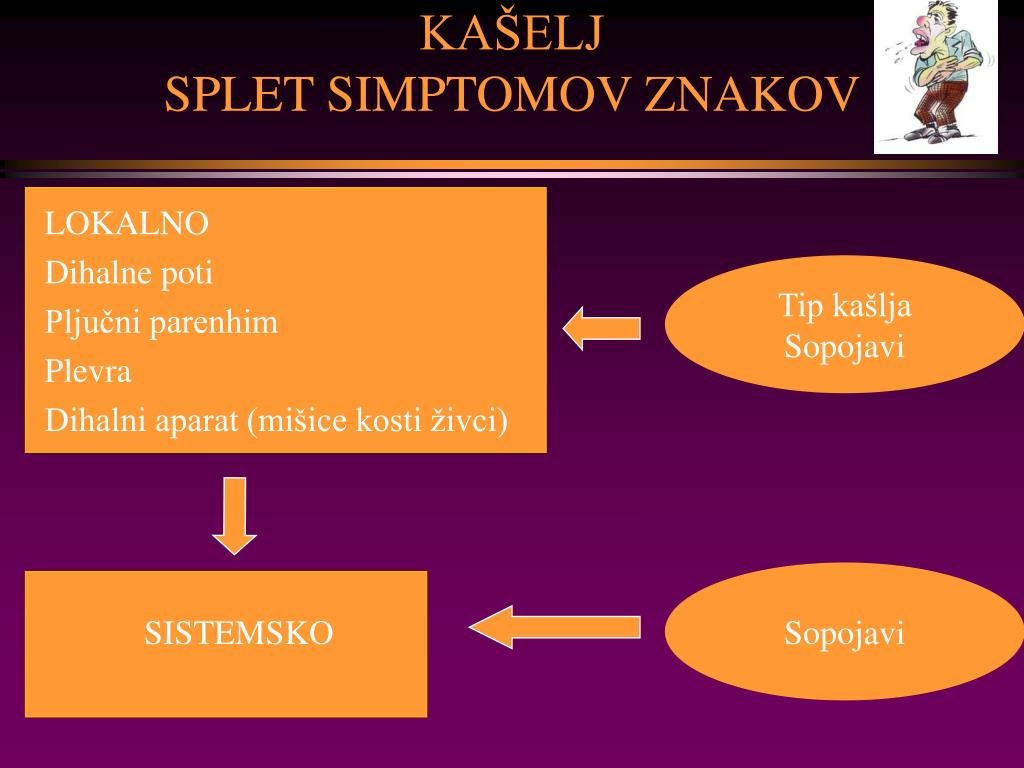 KAŠELJ
SPLET SIMPTOMOV ZNAKOV

LOKALNO
Dihalne poti
Pljučni parenhim
Plevra
Dihalni aparat (mišice kosti živci)

Tip kašlja
Sopojavi

SISTEMSKO

Sopojavi